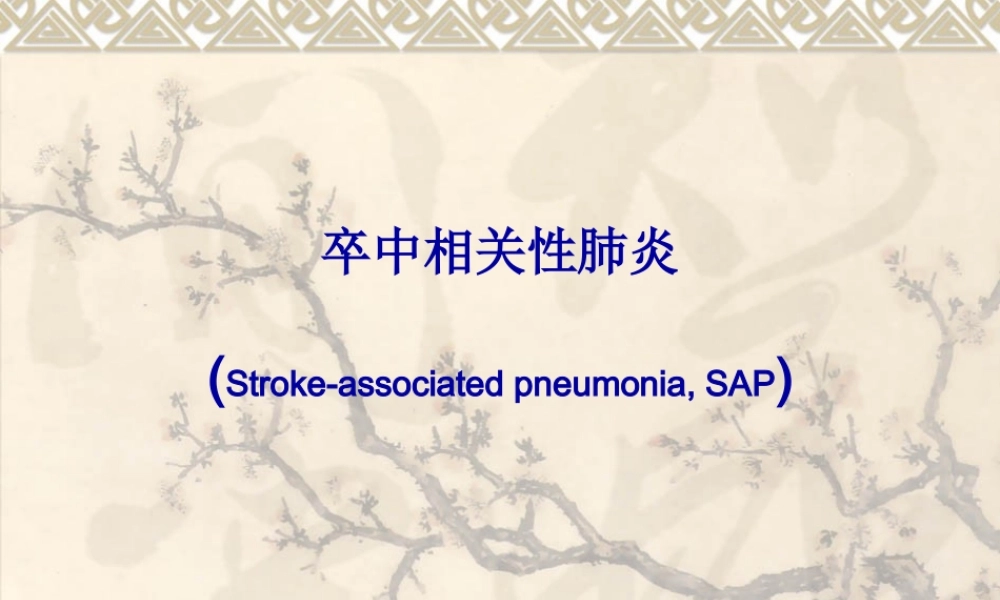 卒中相关性肺炎

(Stroke-associated pneumonia, SAP)